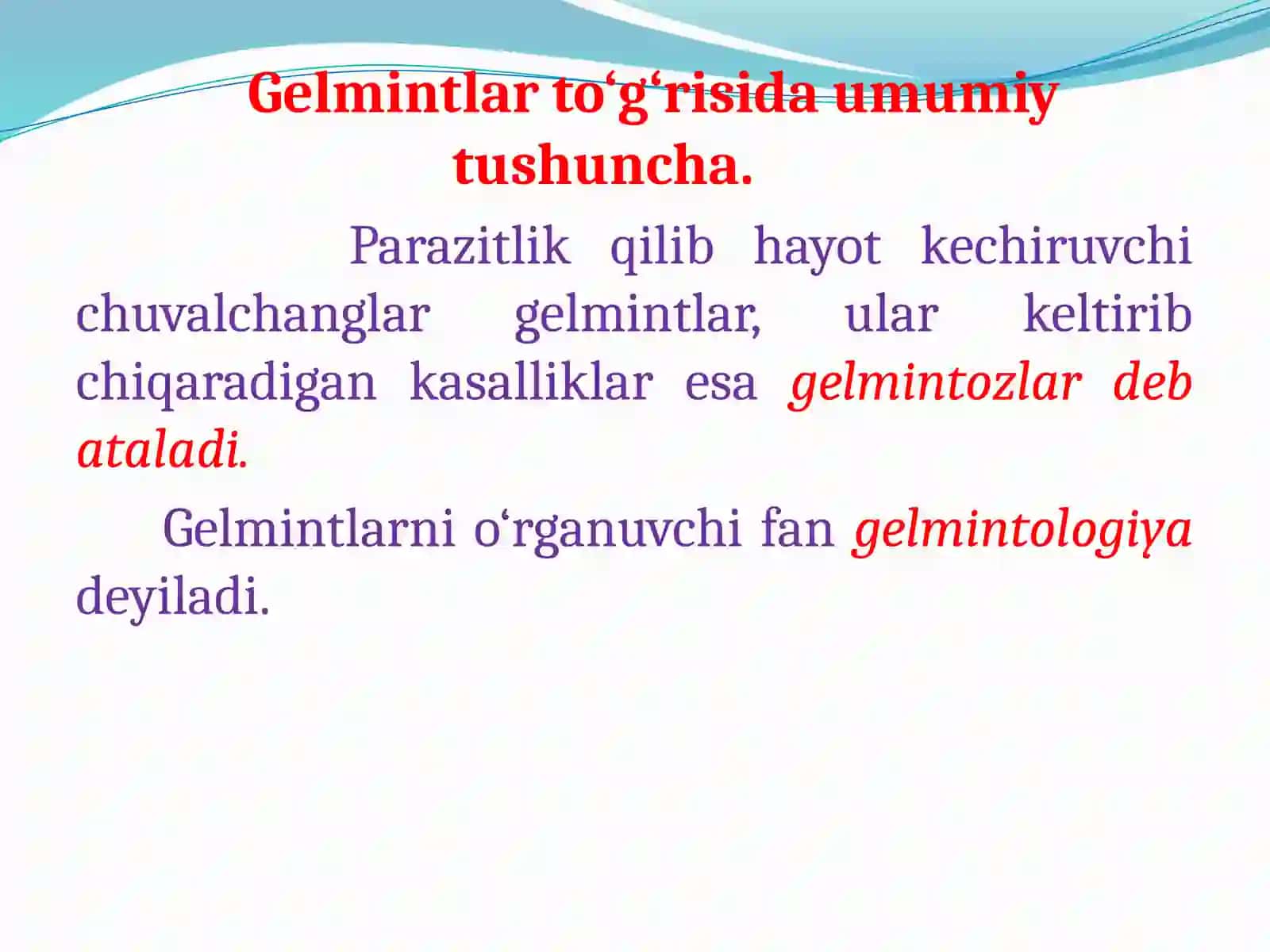 Gelmintlar to‘g‘risida umumiy tushuncha.

Parazitlik qilib hayot kechiruvchi chuvalchanglar gelmintlar, ular keltirib chiqaradigan kasalliklar esa gelmintozlar deb ataladi.

Gelmintlarni o‘rganuvchi fan gelmintologiya deyiladi.